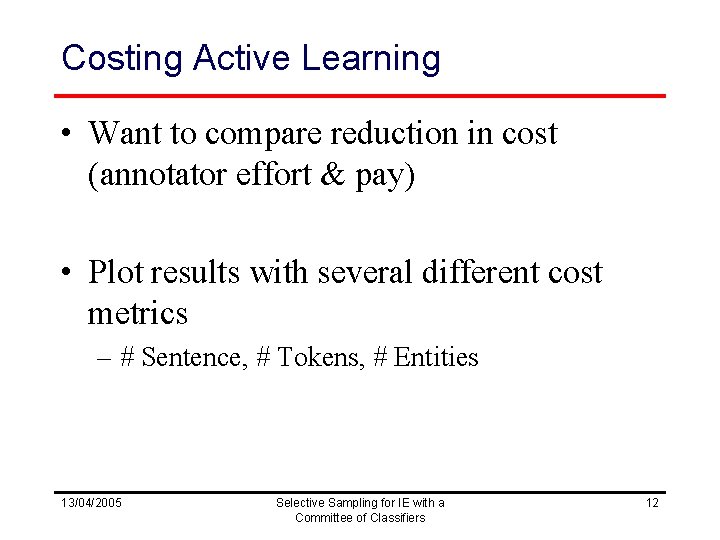 Costing Active Learning

• Want to compare reduction in cost (annotator effort & pay)

• Plot results with several different cost metrics
– # Sentence, # Tokens, # Entities

13/04/2005

Selective Sampling for IE with a Committee of Classifiers

12